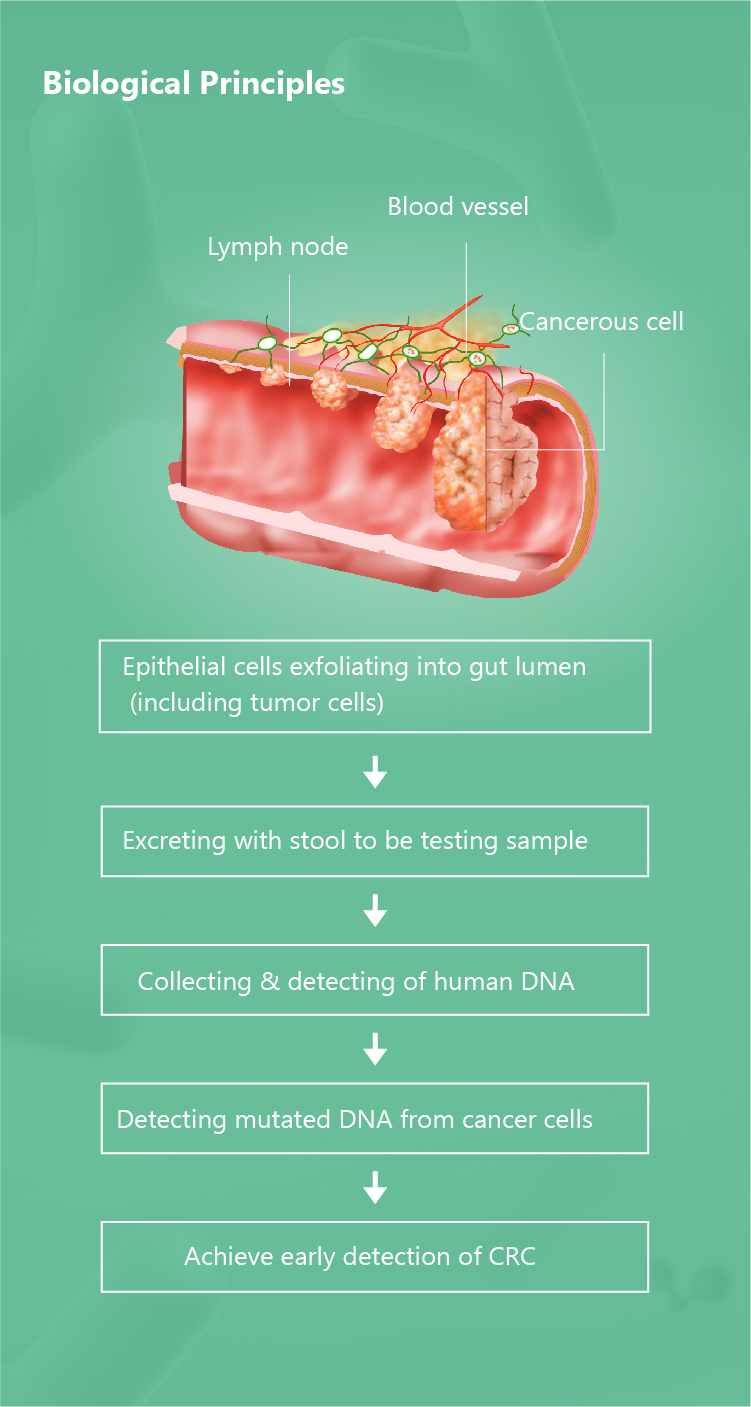 Biological Principles

Blood vessel

Lymph node

Cancerous cell

Epithelial cells exfoliating into gut lumen (including tumor cells)

Excreting with stool to be testing sample

Collecting & detecting of human DNA

Detecting mutated DNA from cancer cells

Achieve early detection of CRC